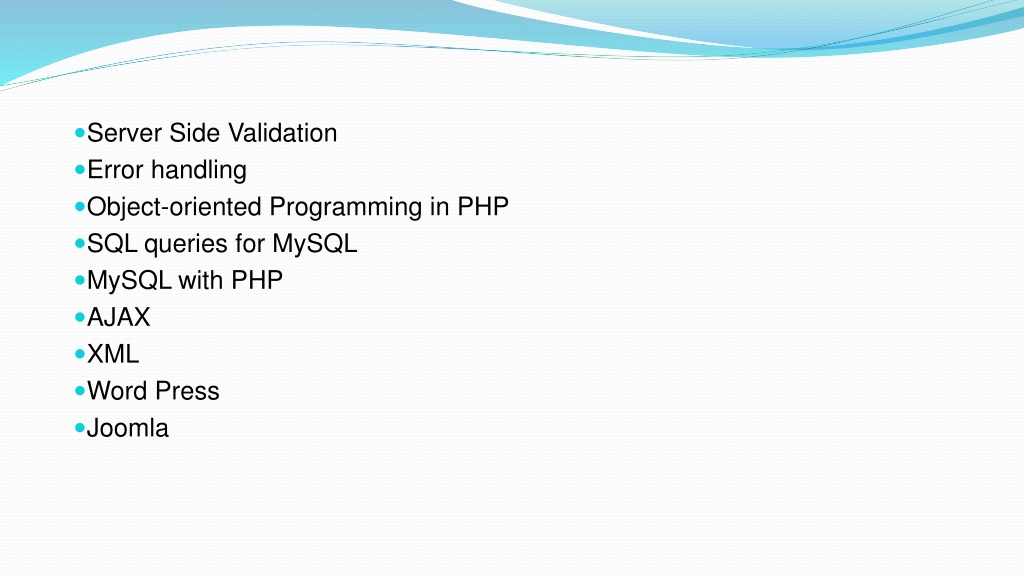 Server Side Validation
Error handling
Object-oriented Programming in PHP
SQL queries for MySQL
MySQL with PHP
AJAX
XML
Word Press
Joomla